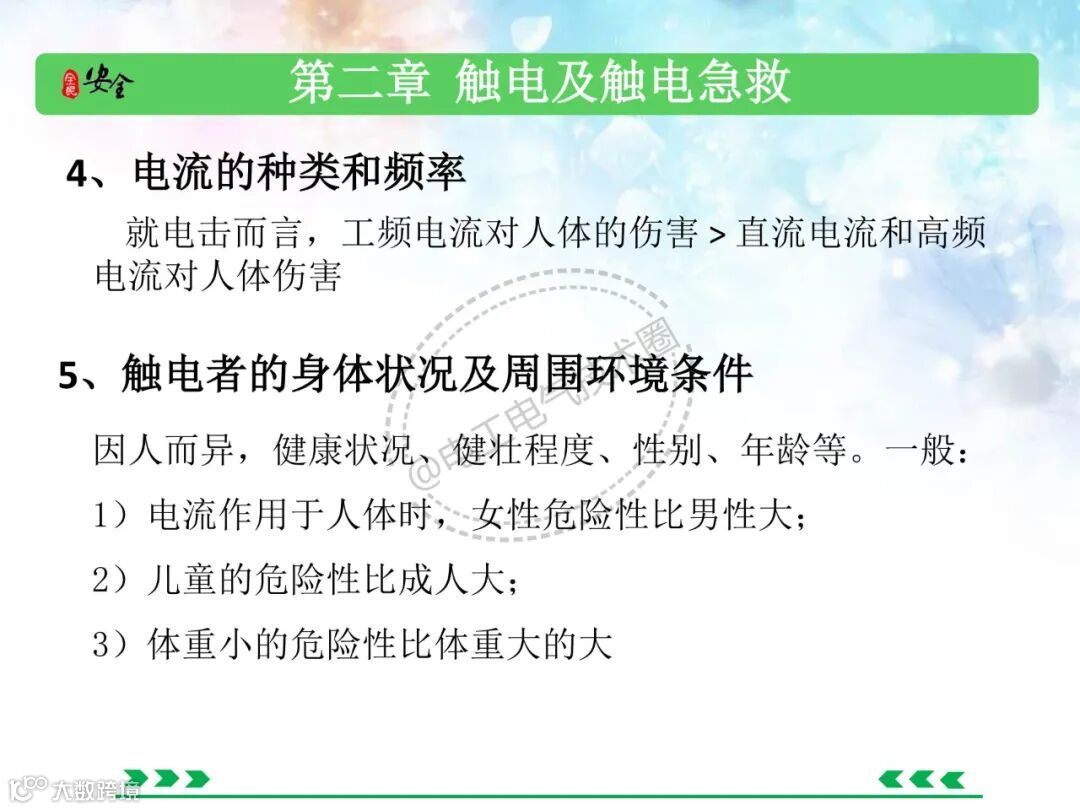 全民 安全

第二章 触电及触电急救

4、电流的种类和频率

就电击而言，工频电流对人体的伤害 > 直流电流和高频电流对人体伤害

5、触电者的身体状况及周围环境条件

因人而异，健康状况、健壮程度、性别、年龄等。一般：

1）电流作用于人体时，女性危险性比男性大；

2）儿童的危险性比成人大；

3）体重小的危险性比体重大的大

@电工电气技术圈

大数跨境